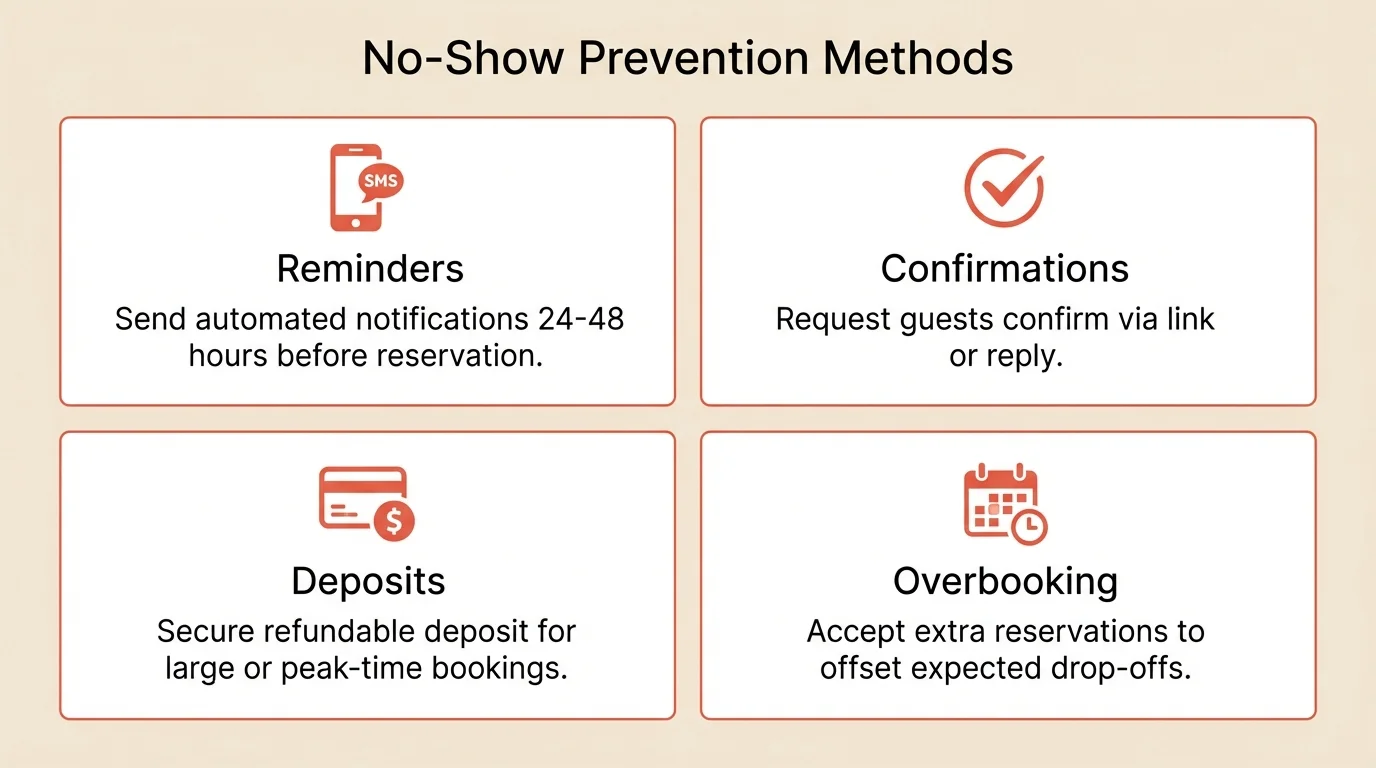 No-Show Prevention Methods

SMS

Reminders

Send automated notifications 24-48 hours before reservation.

Confirmations

Request guests confirm via link or reply.

$

Deposits

Secure refundable deposit for large or peak-time bookings.

Overbooking

Accept extra reservations to offset expected drop-offs.